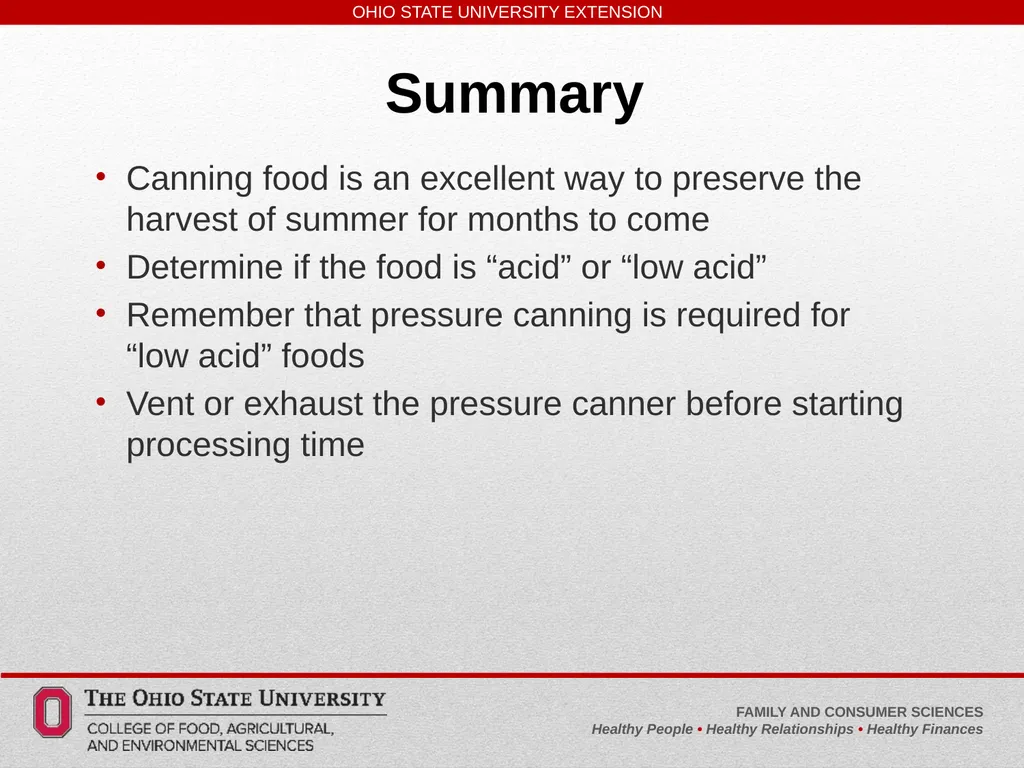 OHIO STATE UNIVERSITY EXTENSION

Summary

• Canning food is an excellent way to preserve the harvest of summer for months to come
• Determine if the food is “acid” or “low acid”
• Remember that pressure canning is required for “low acid” foods
• Vent or exhaust the pressure canner before starting processing time

THE OHIO STATE UNIVERSITY
COLLEGE OF FOOD, AGRICULTURAL, AND ENVIRONMENTAL SCIENCES

FAMILY AND CONSUMER SCIENCES
Healthy People • Healthy Relationships • Healthy Finances